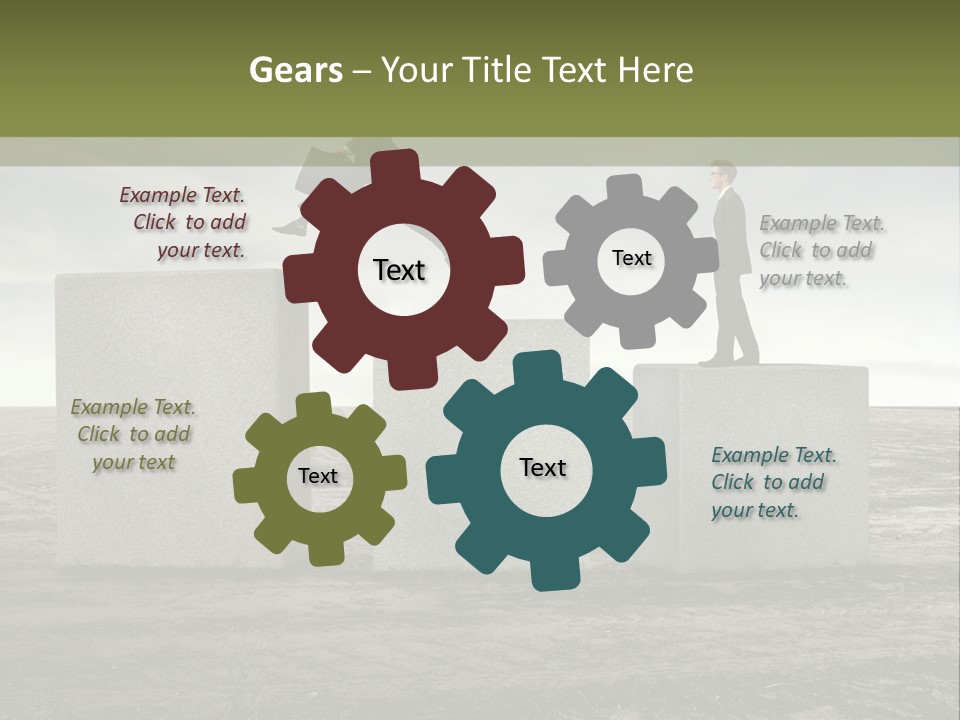 Gears – Your Title Text Here

Example Text. Click to add your text.

Text

Text

Example Text. Click to add your text.

Example Text. Click to add your text

Text

Text

Example Text. Click to add your text.